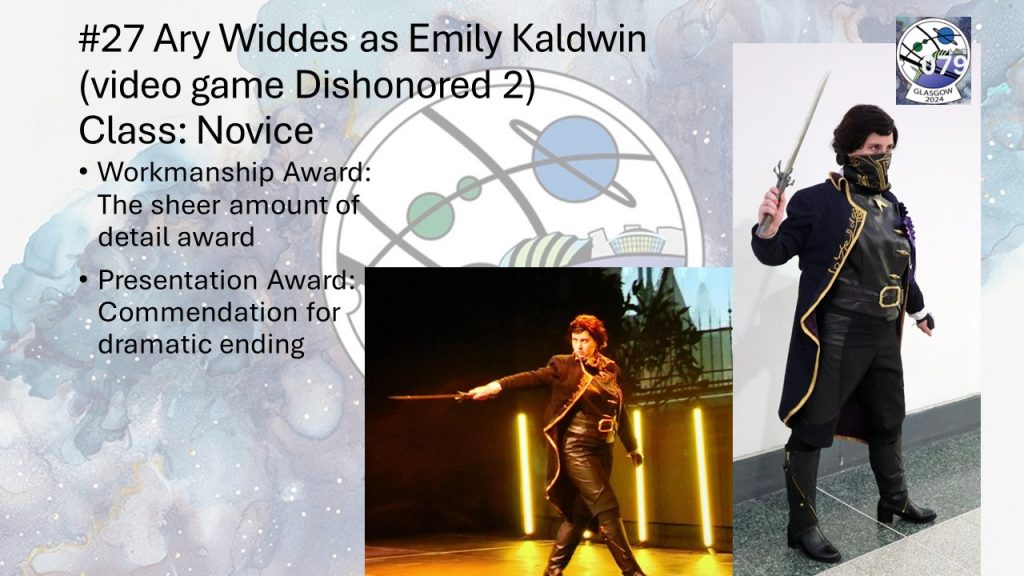 #27 Ary Widdes as Emily Kaldwin (video game Dishonored 2)
Class: Novice

• Workmanship Award: The sheer amount of detail award
• Presentation Award: Commendation for dramatic ending

079
GLASGOW
2024